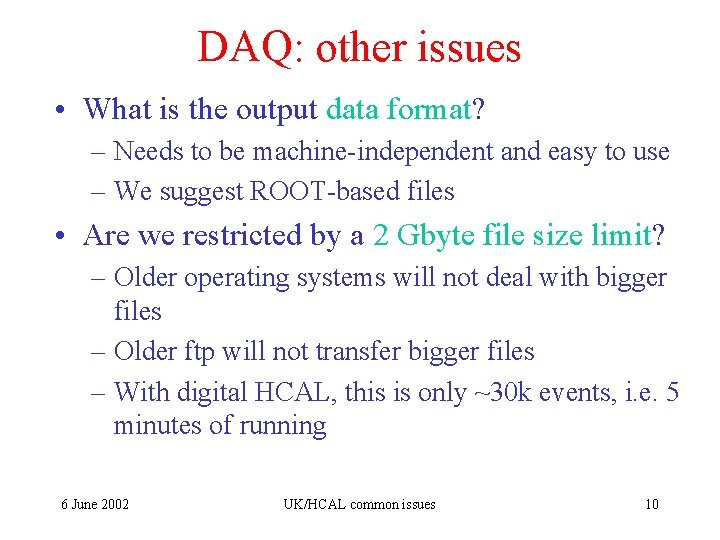 DAQ: other issues

• What is the output data format?
– Needs to be machine-independent and easy to use
– We suggest ROOT-based files

• Are we restricted by a 2 Gbyte file size limit?
– Older operating systems will not deal with bigger files
– Older ftp will not transfer bigger files
– With digital HCAL, this is only ~30k events, i.e. 5 minutes of running

6 June 2002 UK/HCAL common issues 10